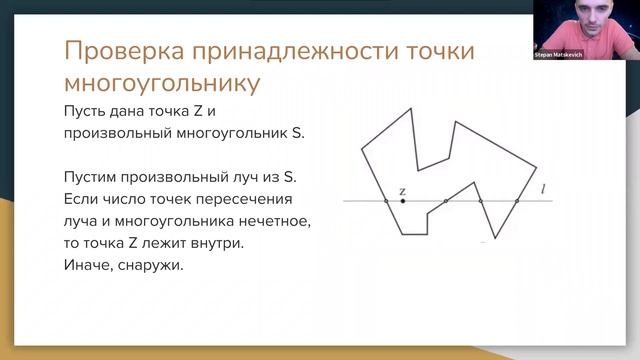 Stepan Matskevich

Проверка принадлежности точки многоугольнику

Пусть дана точка Z и произвольный многоугольник S.

Пустим произвольный луч из S. Если число точек пересечения луча и многоугольника нечетное, то точка Z лежит внутри. Иначе, снаружи.

z

$l$